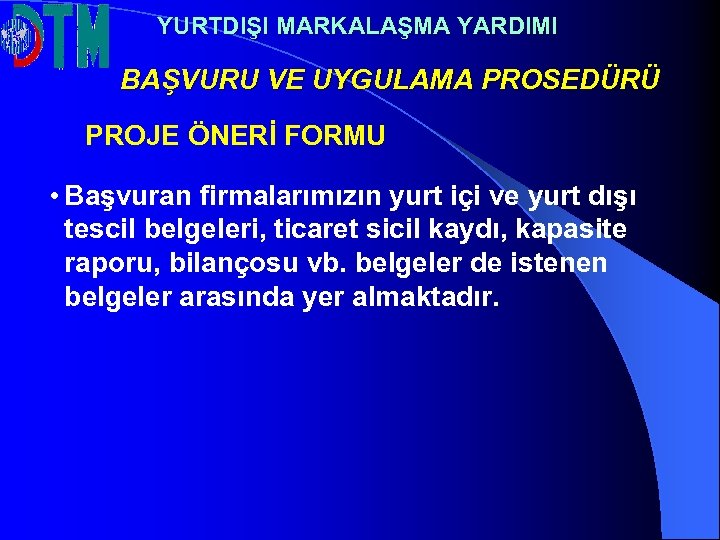 DTM

YURTDIŞI MARKALAŞMA YARDIMI

BAŞVURU VE UYGULAMA PROSEDÜRÜ

PROJE ÖNERİ FORMU

• Başvuran firmalarımızın yurt içi ve yurt dışı tescil belgeleri, ticaret sicil kaydı, kapasite raporu, bilançosu vb. belgeler de istenen belgeler arasında yer almaktadır.